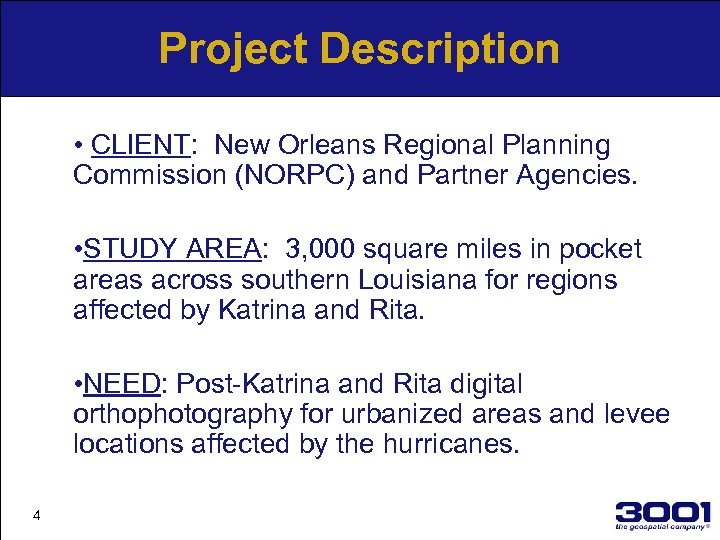 Project Description

• CLIENT: New Orleans Regional Planning Commission (NORPC) and Partner Agencies.

•STUDY AREA: 3,000 square miles in pocket areas across southern Louisiana for regions affected by Katrina and Rita.

•NEED: Post-Katrina and Rita digital orthophotography for urbanized areas and levee locations affected by the hurricanes.

4

3001
the geospatial company®